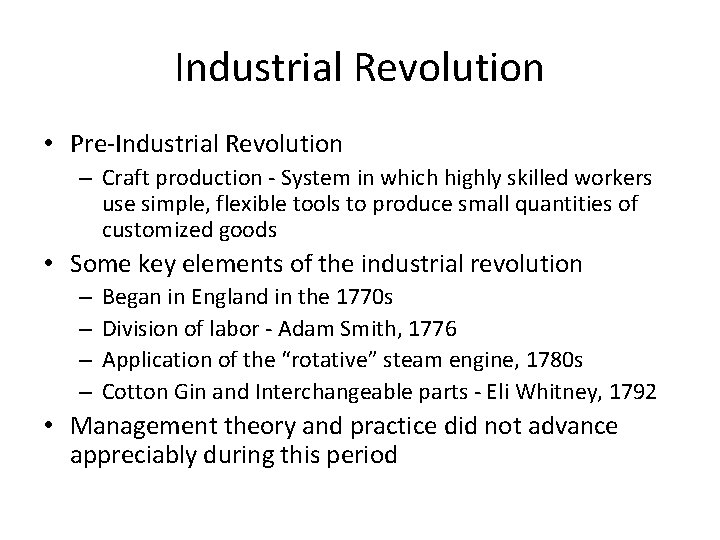 Industrial Revolution

• Pre-Industrial Revolution
– Craft production - System in which highly skilled workers use simple, flexible tools to produce small quantities of customized goods

• Some key elements of the industrial revolution
– Began in England in the 1770s
– Division of labor - Adam Smith, 1776
– Application of the “rotative” steam engine, 1780s
– Cotton Gin and Interchangeable parts - Eli Whitney, 1792

• Management theory and practice did not advance appreciably during this period